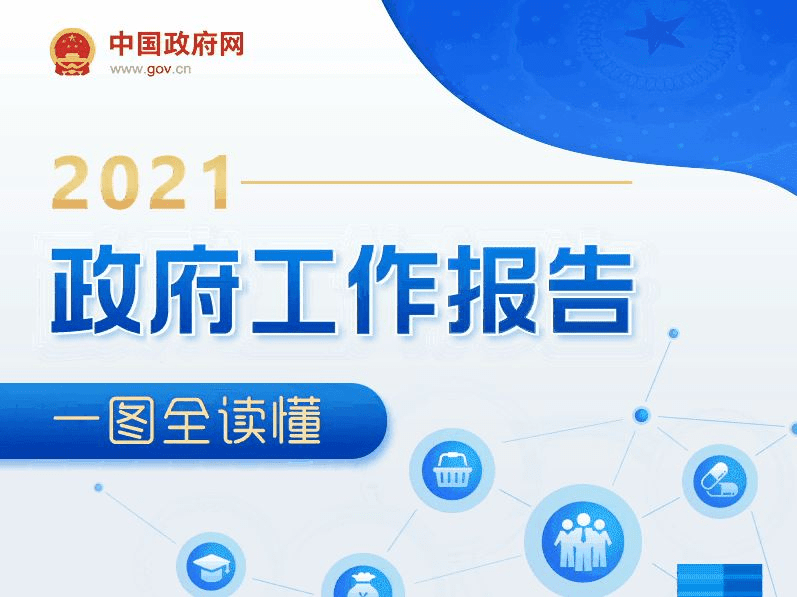 中国政府网
www.gov.cn

2021

政府工作报告

一图全读懂